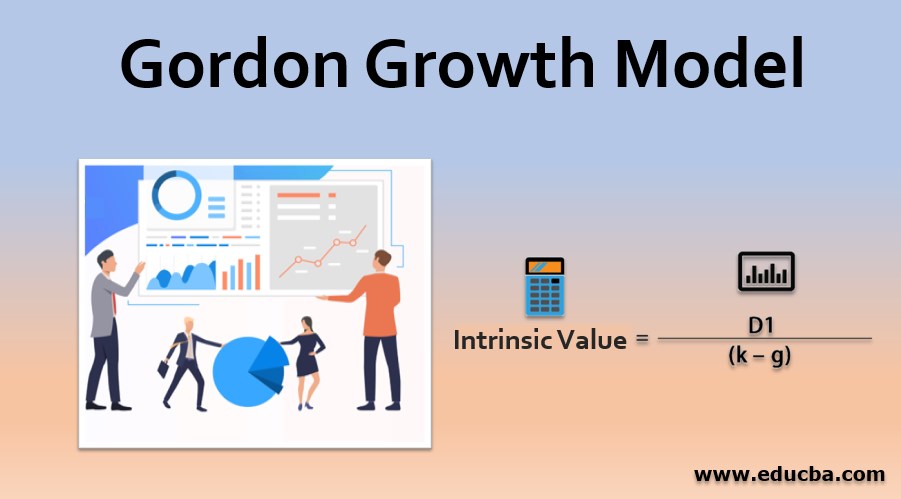 Gordon Growth Model

Intrinsic Value = $\frac{D1}{(k - g)}$

www.educba.com